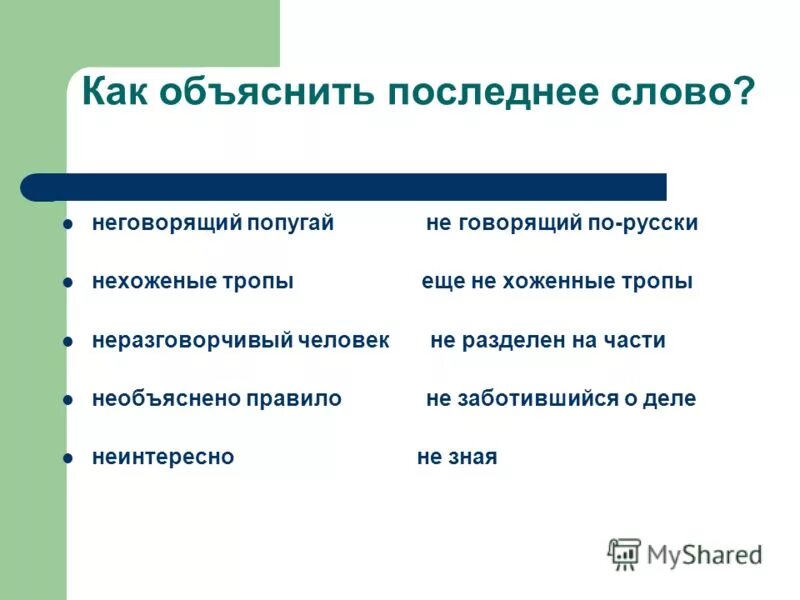 Как объяснить последнее слово?

- неговорящий попугай не говорящий по-русски
- нехоженые тропы еще не хоженные тропы
- неразговорчивый человек не разделен на части
- необъяснено правило не заботившийся о деле
- неинтересно не зная

MyShared